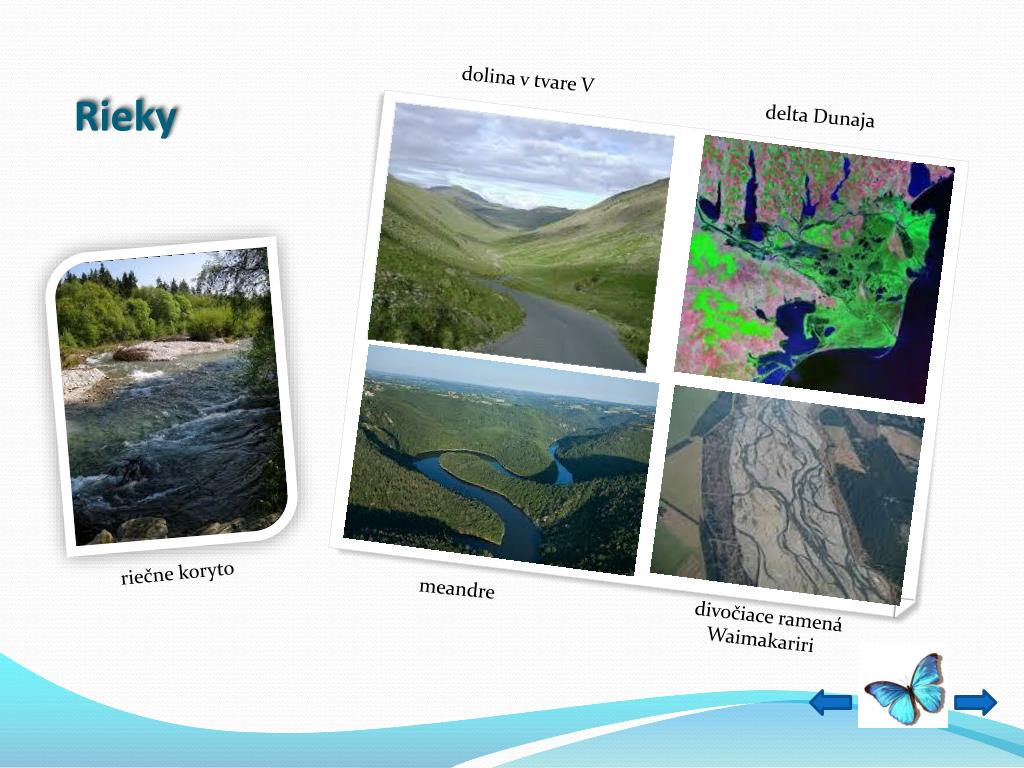 Rieky

dolina v tvare V

delta Dunaja

riečne koryto

meandre

divočiace ramená Waimakariri